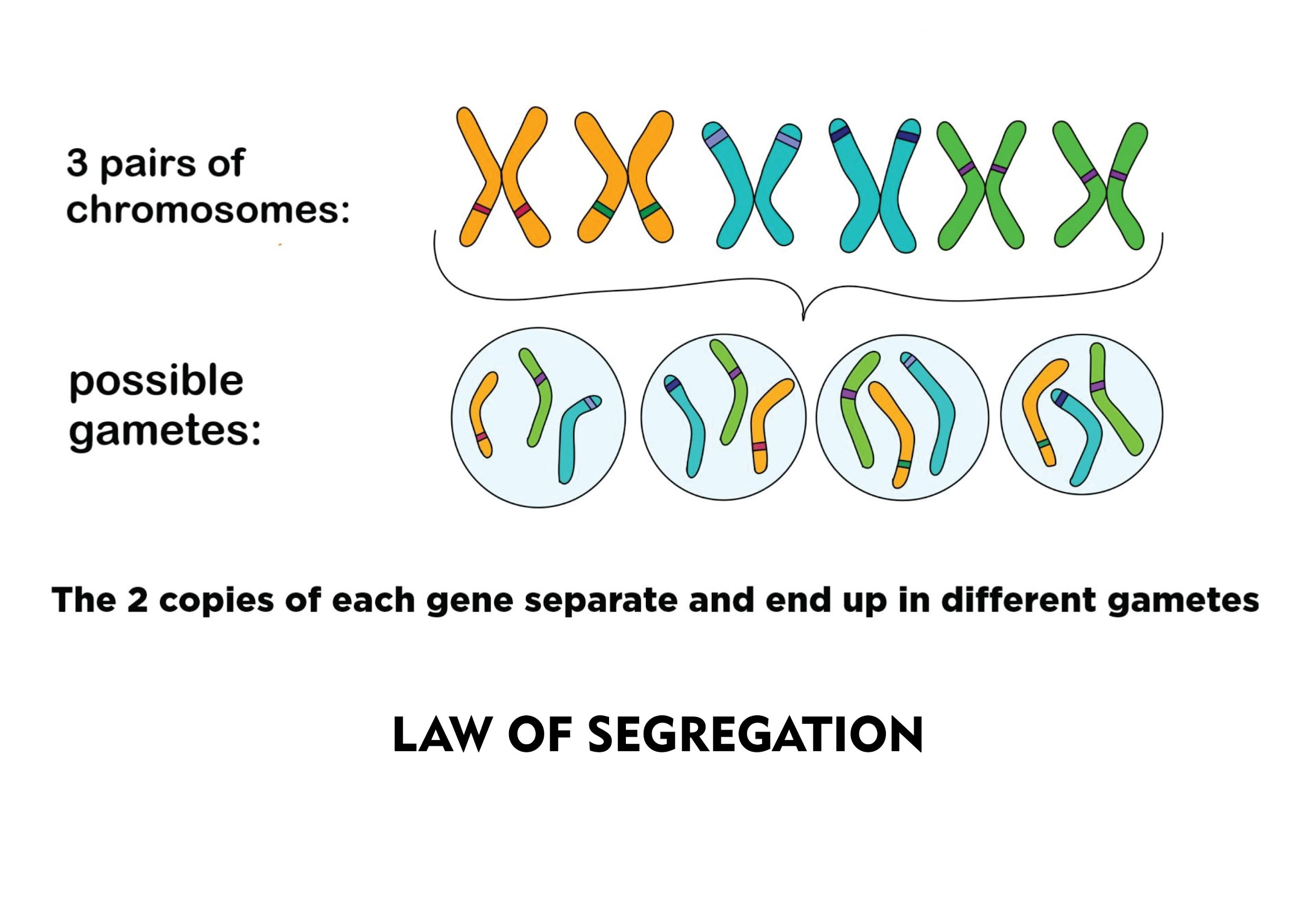 3 pairs of chromosomes:

possible gametes:

The 2 copies of each gene separate and end up in different gametes

LAW OF SEGREGATION